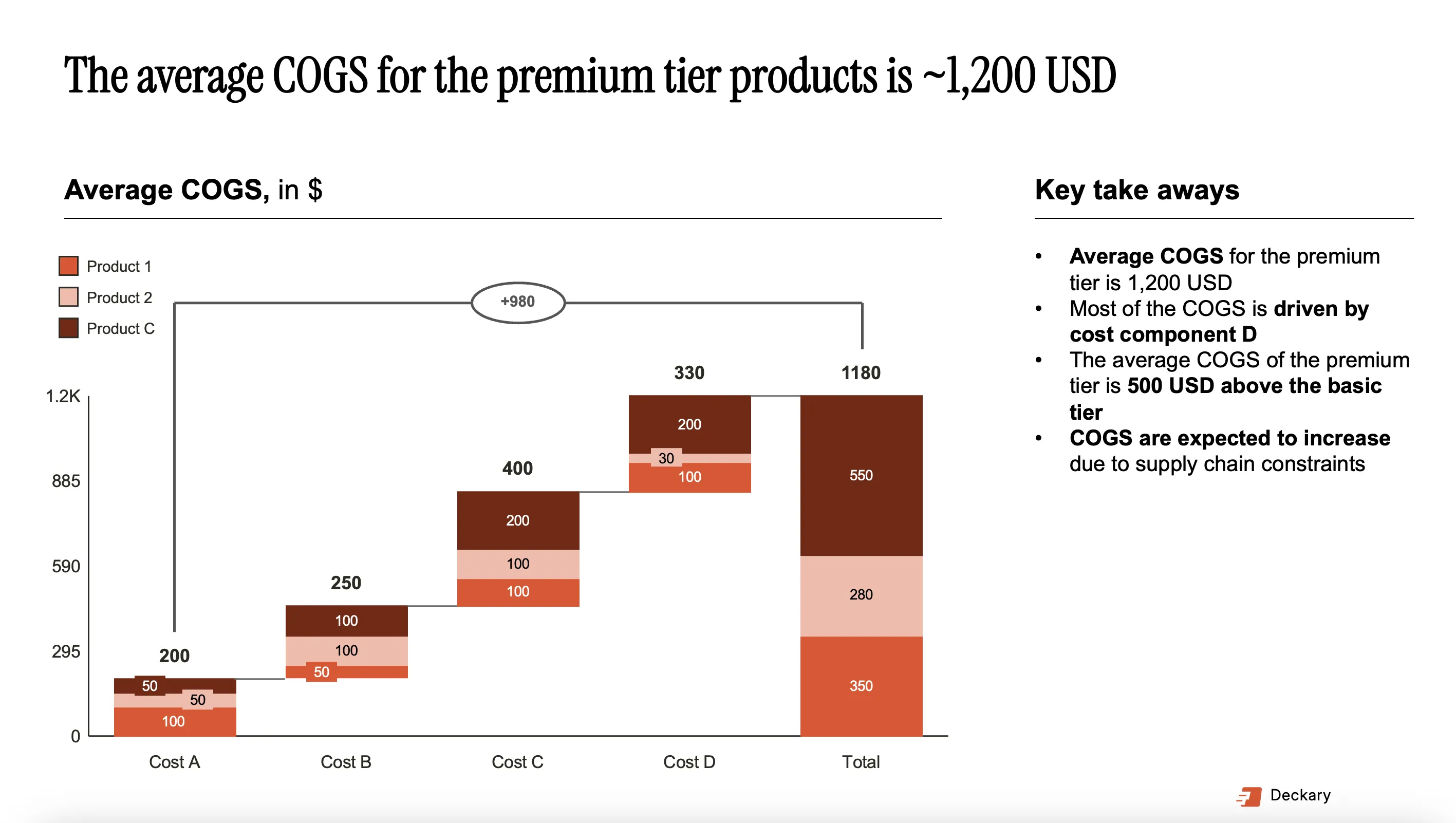 The average COGS for the premium tier products is ~1,200 USD

Average COGS, in $

Product 1
Product 2
Product C

+980

1.2K
885
590
295
0

200
50
50
100

250
100
100
50

400
200
100
100

330
200
30
100

1180
550
280
350

Cost A
Cost B
Cost C
Cost D
Total

Key take aways

• Average COGS for the premium tier is 1,200 USD
• Most of the COGS is driven by cost component D
• The average COGS of the premium tier is 500 USD above the basic tier
• COGS are expected to increase due to supply chain constraints

Deckary